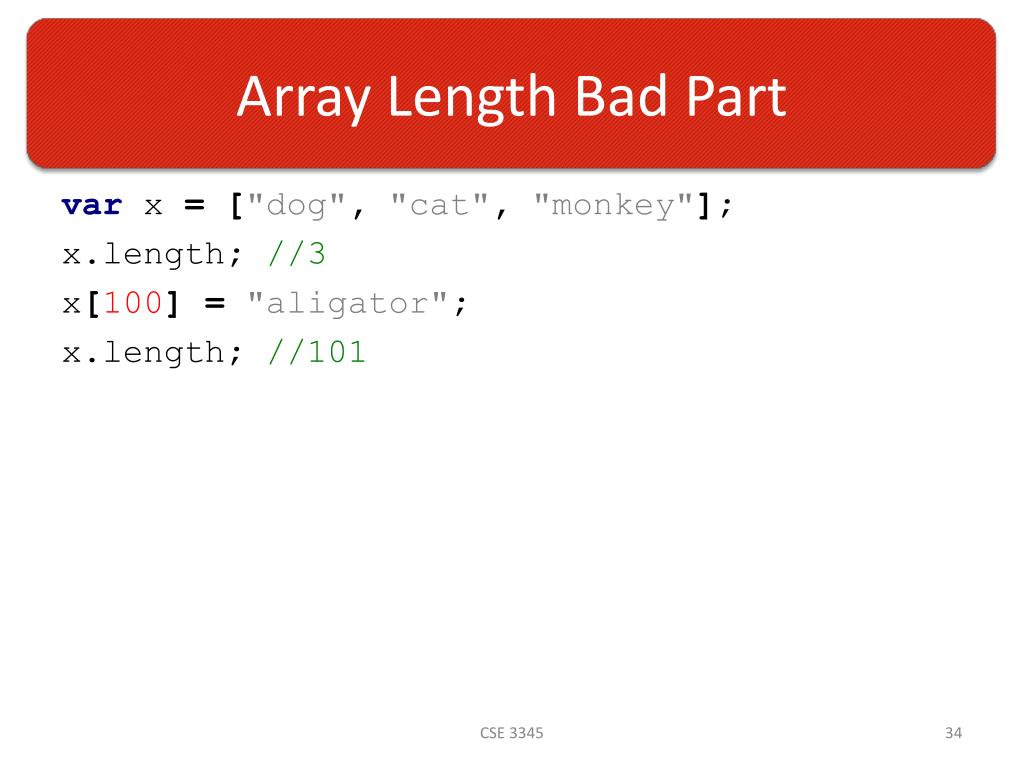 Array Length Bad Part

var x = ["dog", "cat", "monkey"];
x.length; //3
x[100] = "aligator";
x.length; //101

CSE 3345

34